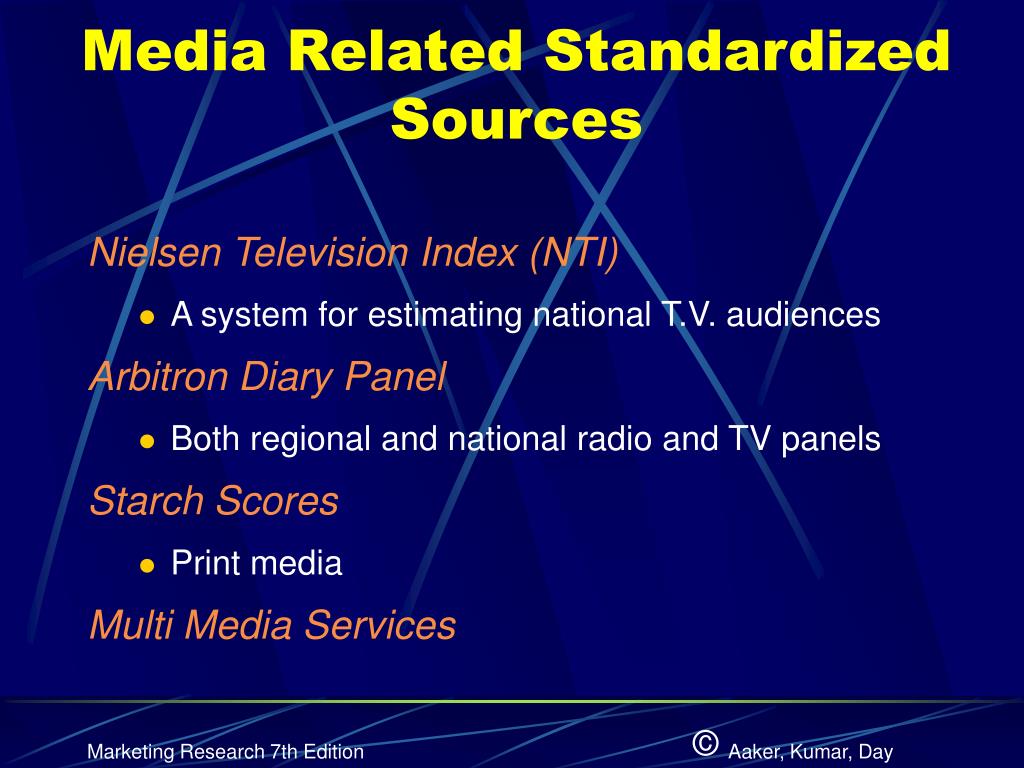 Media Related Standardized Sources

Nielsen Television Index (NTI)

- A system for estimating national T.V. audiences

Arbitron Diary Panel

- Both regional and national radio and TV panels

Starch Scores

- Print media

Multi Media Services

Marketing Research 7th Edition

© Aaker, Kumar, Day